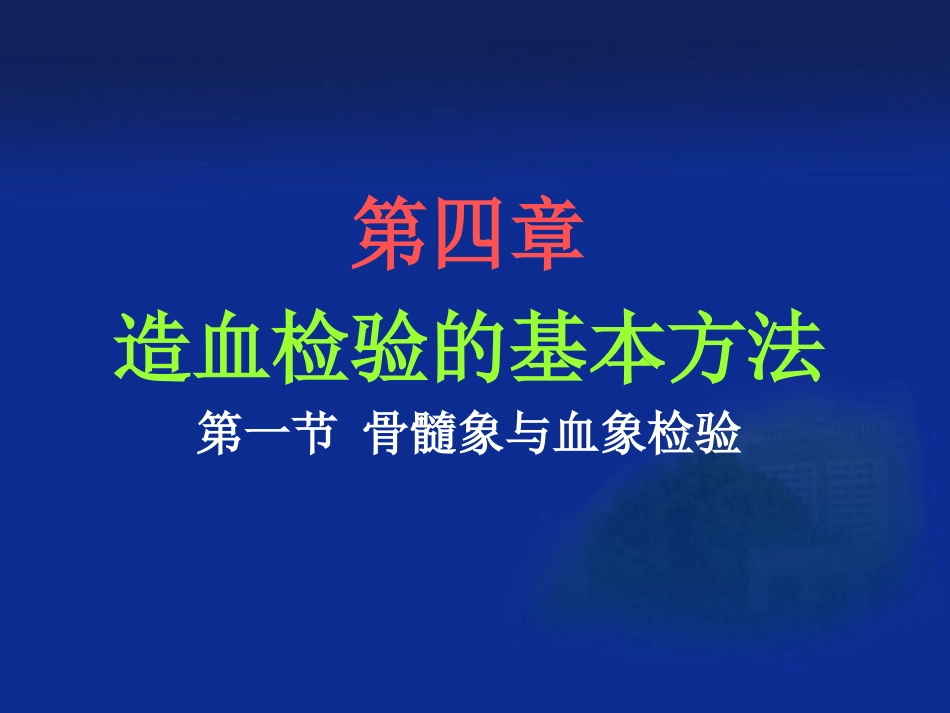 第四章
造血检验的基本方法
第一节 骨髓象与血象检验